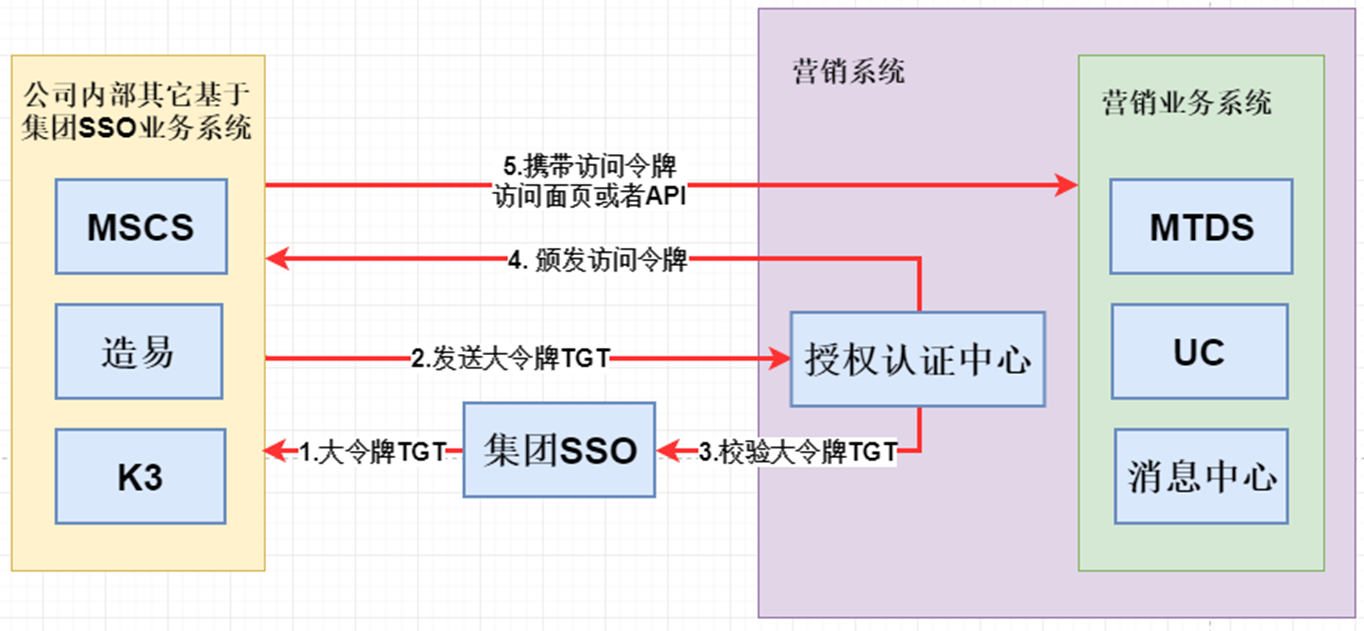 公司内部其它基于集团SSO业务系统

MSCS

造易

K3

5.携带访问令牌
访问面页或者API

4. 颁发访问令牌

2.发送大令牌TGT

1.大令牌TGT

集团SSO

3.校验大令牌TGT

营销系统

授权认证中心

营销业务系统

MTDS

UC

消息中心